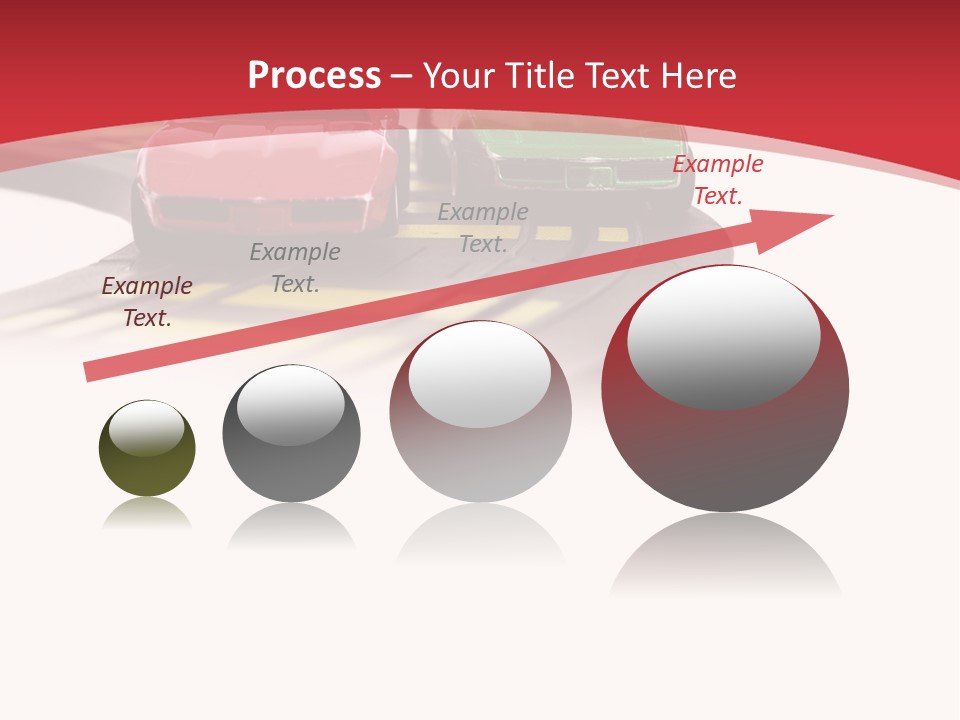 Process – Your Title Text Here

Example Text.

Example Text.

Example Text.

Example Text.